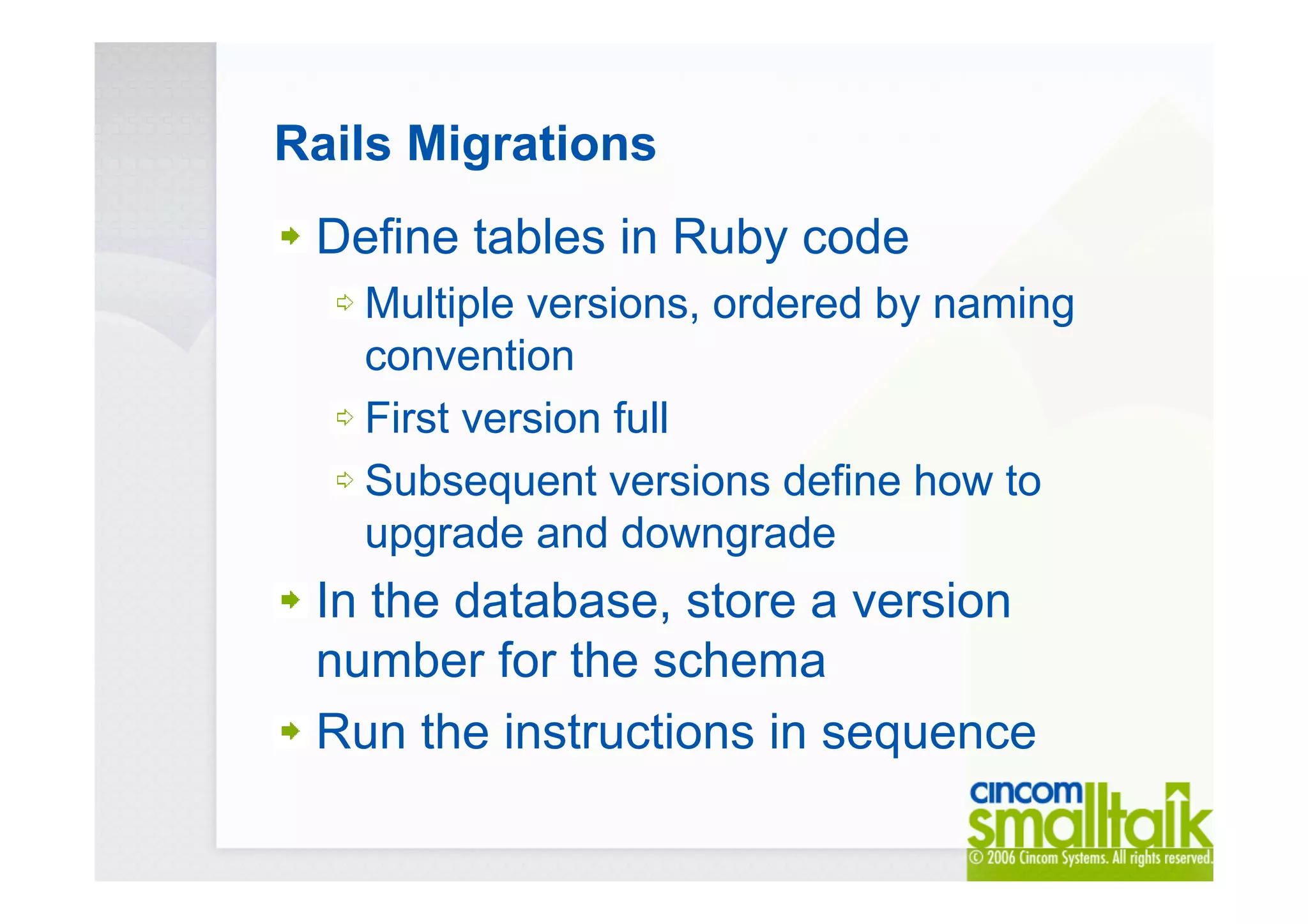 Rails Migrations

Define tables in Ruby code

Multiple versions, ordered by naming convention

First version full

Subsequent versions define how to upgrade and downgrade

In the database, store a version number for the schema

Run the instructions in sequence

cincom smalltalk

© 2006 Cincom Systems. All rights reserved.